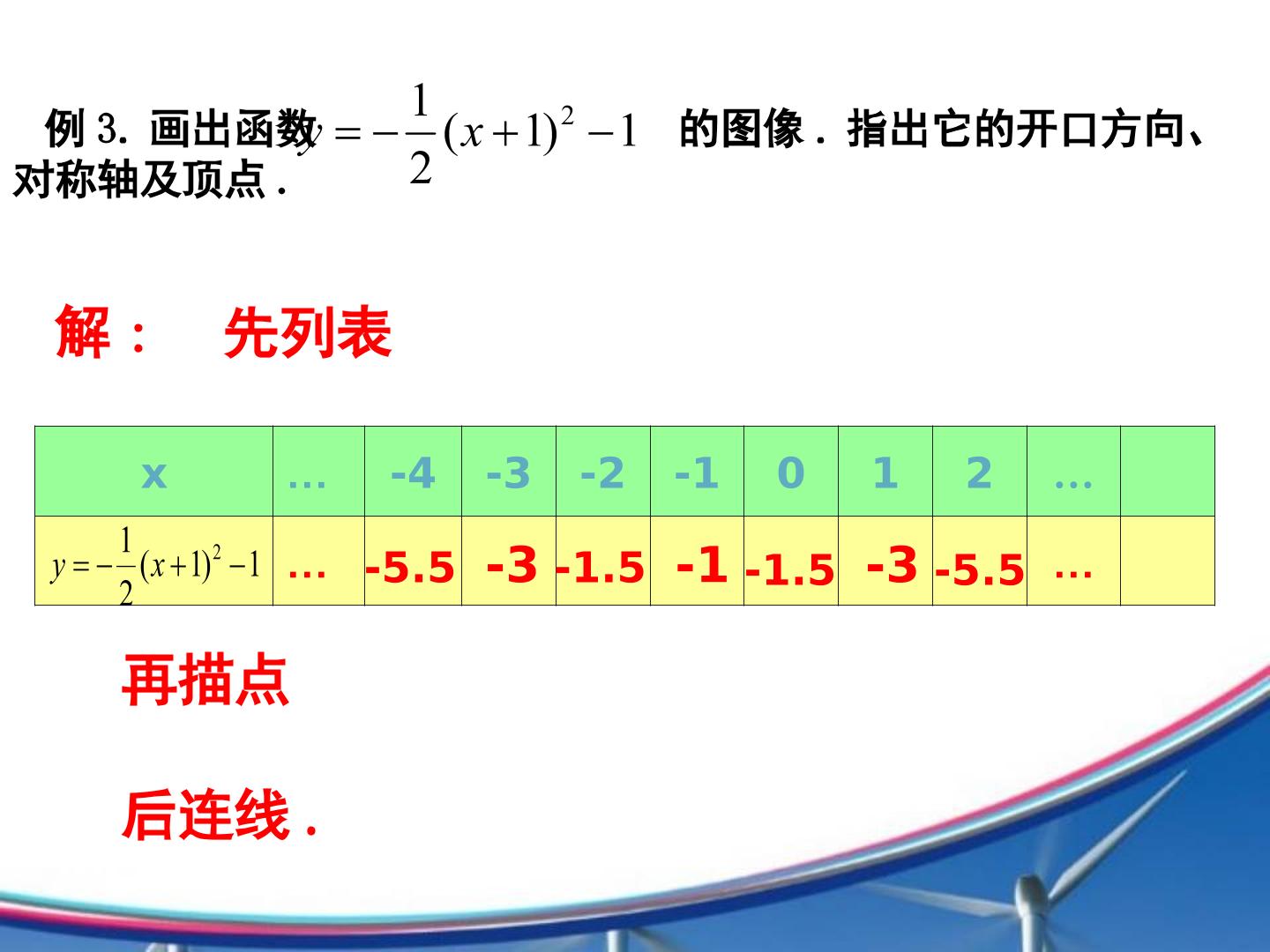 例3.画出函数$y=-\frac{1}{2}(x+1)^2-1$的图像.指出它的开口方向、对称轴及顶点.

解： 先列表

| x | … | -4 | -3 | -2 | -1 | 0 | 1 | 2 | … |  |
|---|---|---|---|---|---|---|---|---|---|---|
| $y=-\frac{1}{2}(x+1)^2-1$ | … | -5.5 | -3 | -1.5 | -1 | -1.5 | -3 | -5.5 | … |  |

再描点

后连线.